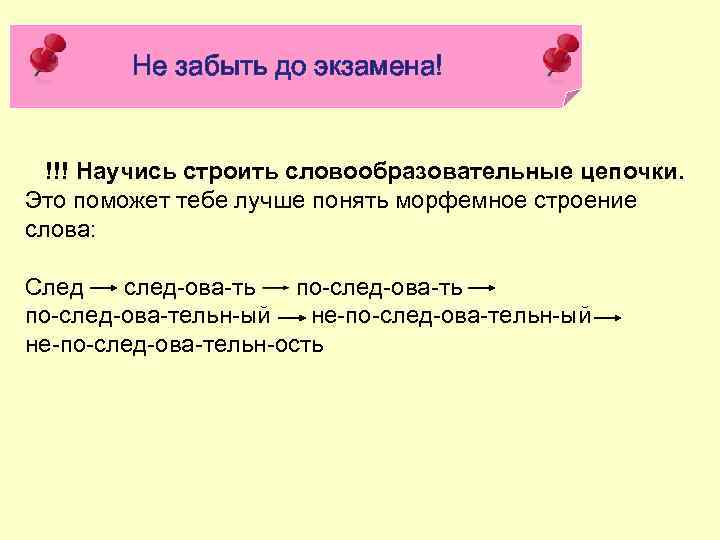 Не забыть до экзамена!

!!! Научись строить словообразовательные цепочки. Это поможет тебе лучше понять морфемное строение слова:

След → след-ова-ть → по-след-ова-ть → по-след-ова-тельн-ый → не-по-след-ова-тельн-ый → не-по-след-ова-тельн-ость